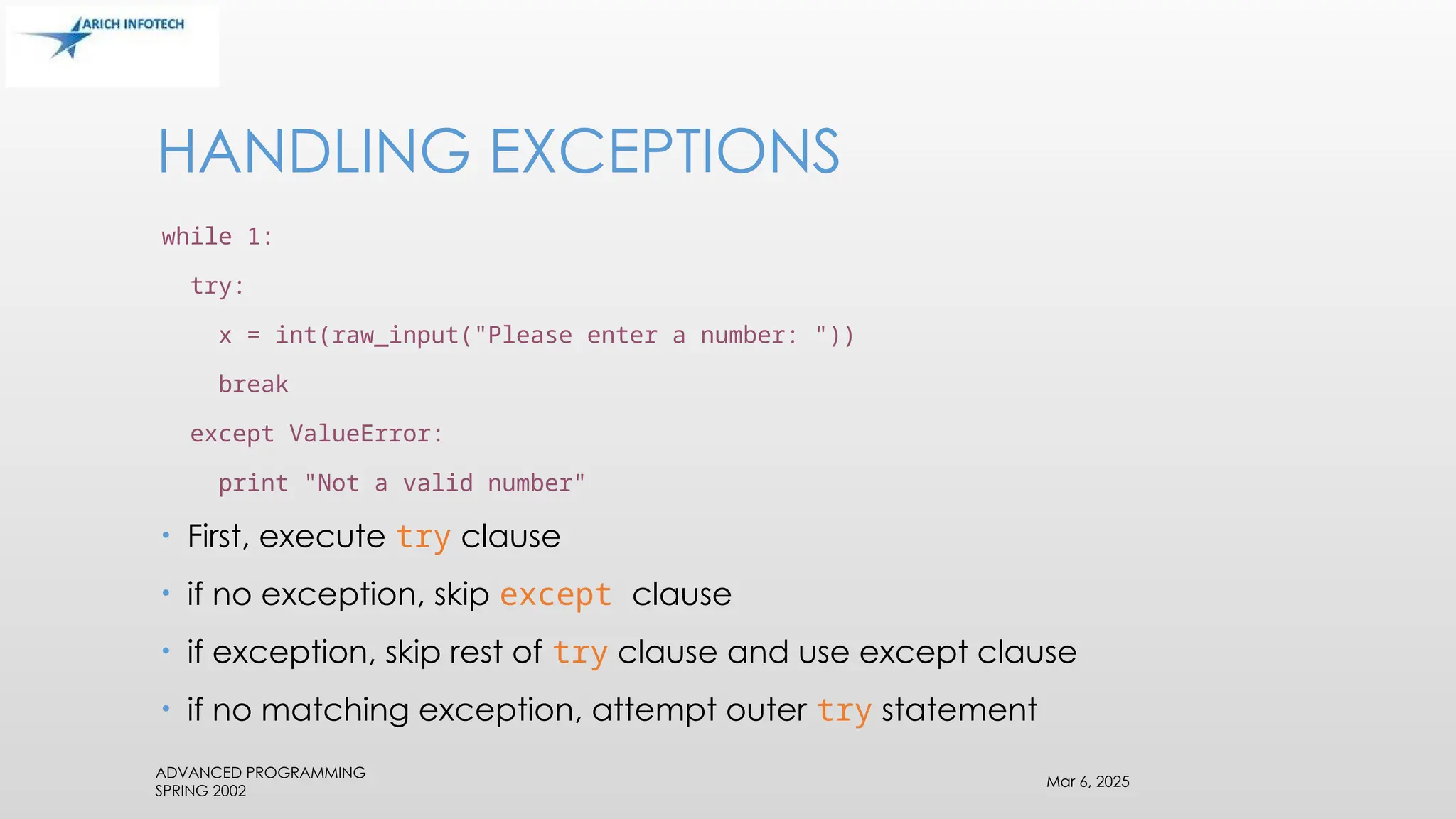 ARICH INFOTECH

HANDLING EXCEPTIONS

while 1:
  try:
    x = int(raw_input("Please enter a number: "))
    break
  except ValueError:
    print "Not a valid number"

• First, execute try clause
• if no exception, skip except clause
• if exception, skip rest of try clause and use except clause
• if no matching exception, attempt outer try statement

ADVANCED PROGRAMMING
SPRING 2002

Mar 6, 2025